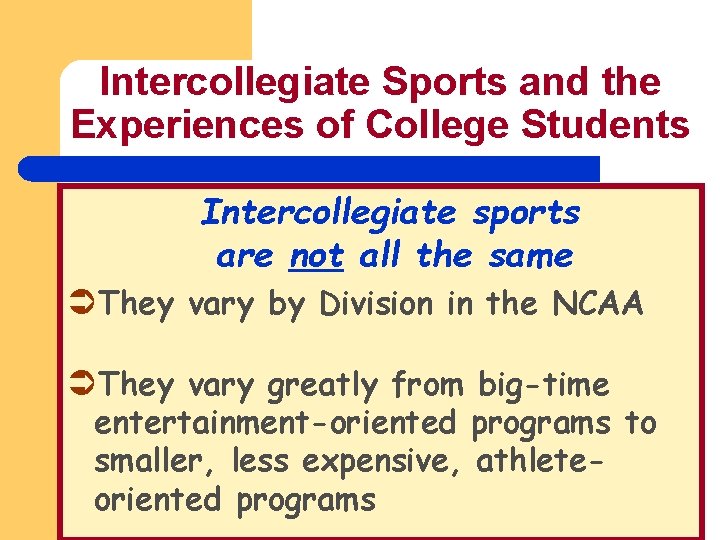 Intercollegiate Sports and the Experiences of College Students

Intercollegiate sports are not all the same

➲They vary by Division in the NCAA

➲They vary greatly from big-time entertainment-oriented programs to smaller, less expensive, athlete-oriented programs